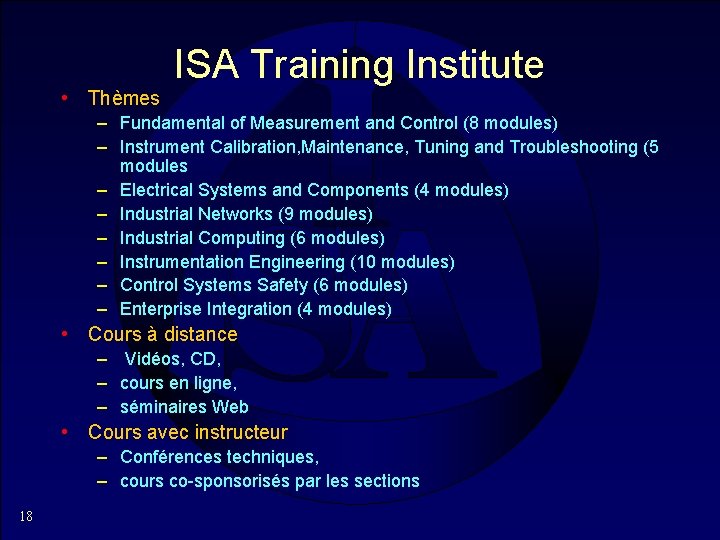 ISA Training Institute

• Thèmes
– Fundamental of Measurement and Control (8 modules)
– Instrument Calibration,Maintenance, Tuning and Troubleshooting (5 modules
– Electrical Systems and Components (4 modules)
– Industrial Networks (9 modules)
– Industrial Computing (6 modules)
– Instrumentation Engineering (10 modules)
– Control Systems Safety (6 modules)
– Enterprise Integration (4 modules)
• Cours à distance
– Vidéos, CD,
– cours en ligne,
– séminaires Web
• Cours avec instructeur
– Conférences techniques,
– cours co-sponsorisés par les sections

18